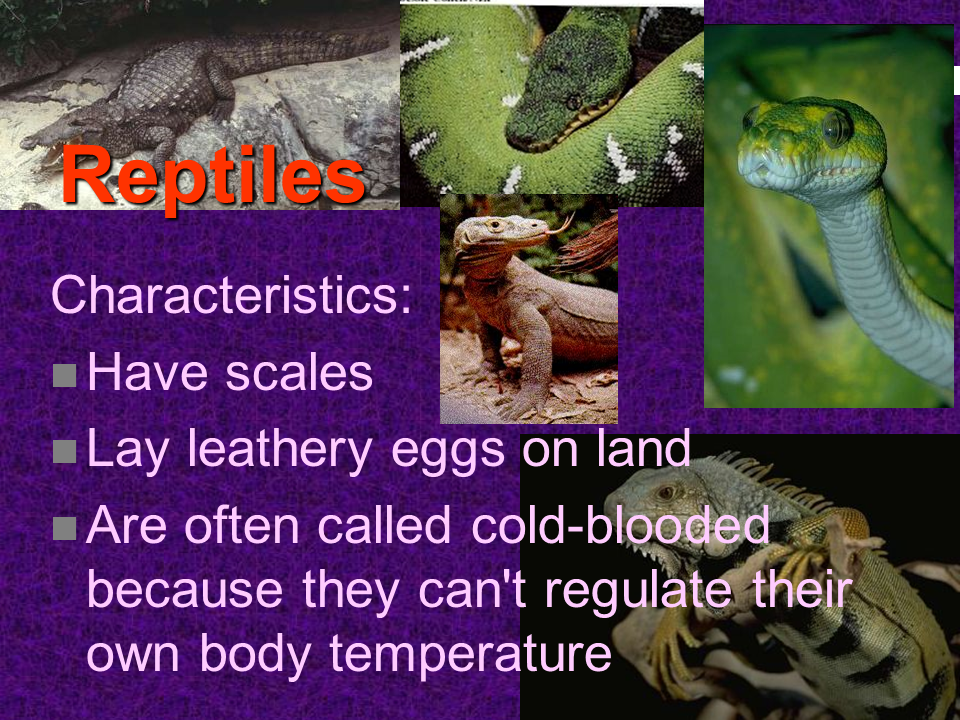 Reptiles

Characteristics:

Have scales

Lay leathery eggs on land

Are often called cold-blooded because they can't regulate their own body temperature